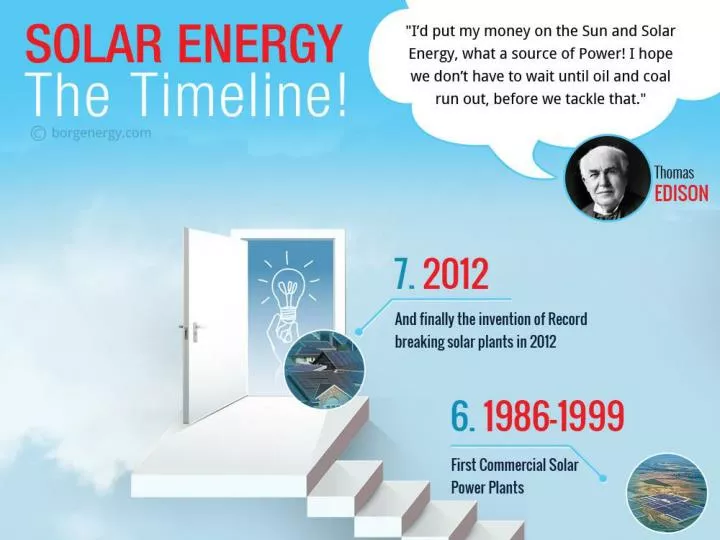 SOLAR ENERGY
The Timeline!

© borgenergy.com

"I'd put my money on the Sun and Solar Energy, what a source of Power! I hope we don't have to wait until oil and coal run out, before we tackle that."

Thomas
EDISON

7. 2012

And finally the invention of Record breaking solar plants in 2012

6. 1986-1999

First Commercial Solar Power Plants